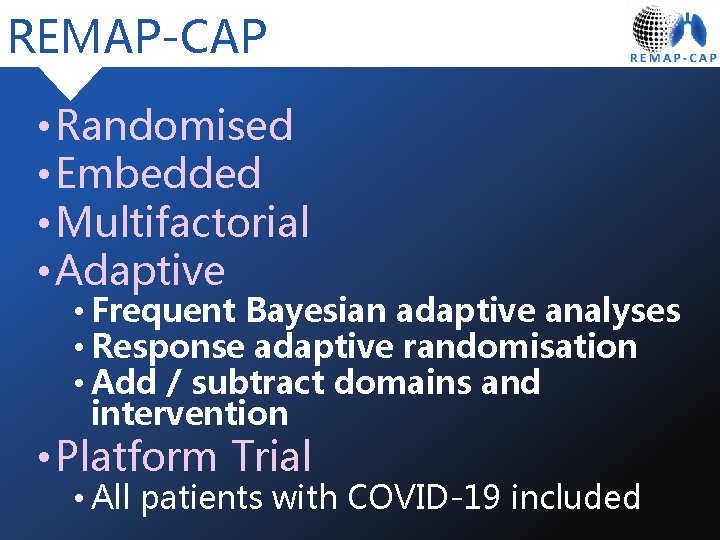 REMAP-CAP

REMAP-CAP

• Randomised
• Embedded
• Multifactorial
• Adaptive
  • Frequent Bayesian adaptive analyses
  • Response adaptive randomisation
  • Add / subtract domains and intervention
• Platform Trial
  • All patients with COVID-19 included